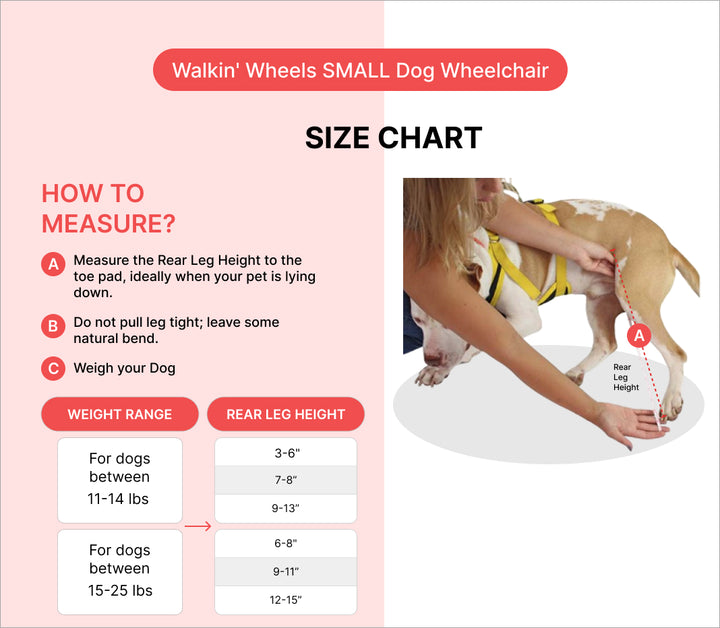 Walkin' Wheels SMALL Dog Wheelchair

SIZE CHART

HOW TO MEASURE?

A Measure the Rear Leg Height to the toe pad, ideally when your pet is lying down.

B Do not pull leg tight; leave some natural bend.

C Weigh your Dog

| WEIGHT RANGE | REAR LEG HEIGHT |
|---|---|
| For dogs between 11-14 lbs | 3-6" |
| | 7-8" |
| | 9-13" |
| For dogs between 15-25 lbs | 6-8" |
| | 9-11" |
| | 12-15" |

A

Rear Leg Height